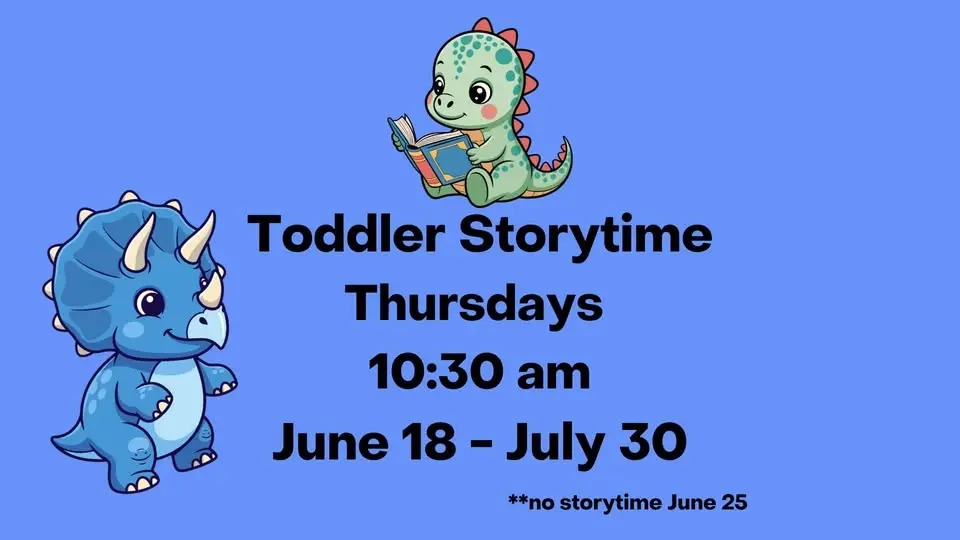 Toddler Storytime
Thursdays
10:30 am
June 18 - July 30

**no storytime June 25